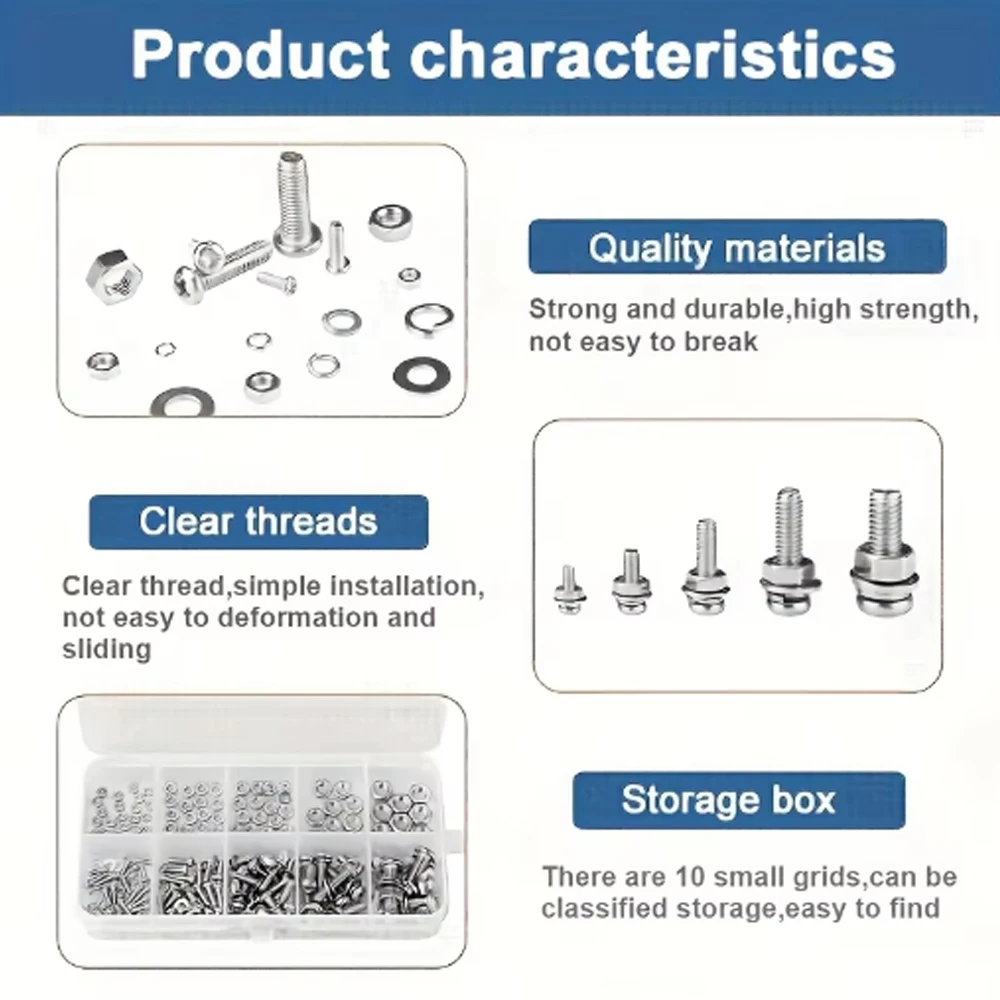 Product characteristics

Quality materials

Strong and durable,high strength, not easy to break

Clear threads

Clear thread,simple installation, not easy to deformation and sliding

Storage box

There are 10 small grids,can be classified storage,easy to find